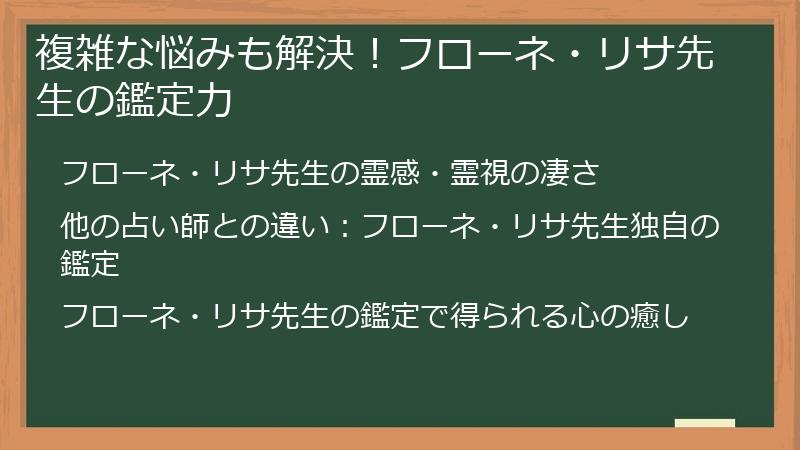 複雑な悩みも解決！フローネ・リサ先生の鑑定力

フローネ・リサ先生の霊感・霊視の凄さ

他の占い師との違い：フローネ・リサ先生独自の鑑定

フローネ・リサ先生の鑑定で得られる心の癒し